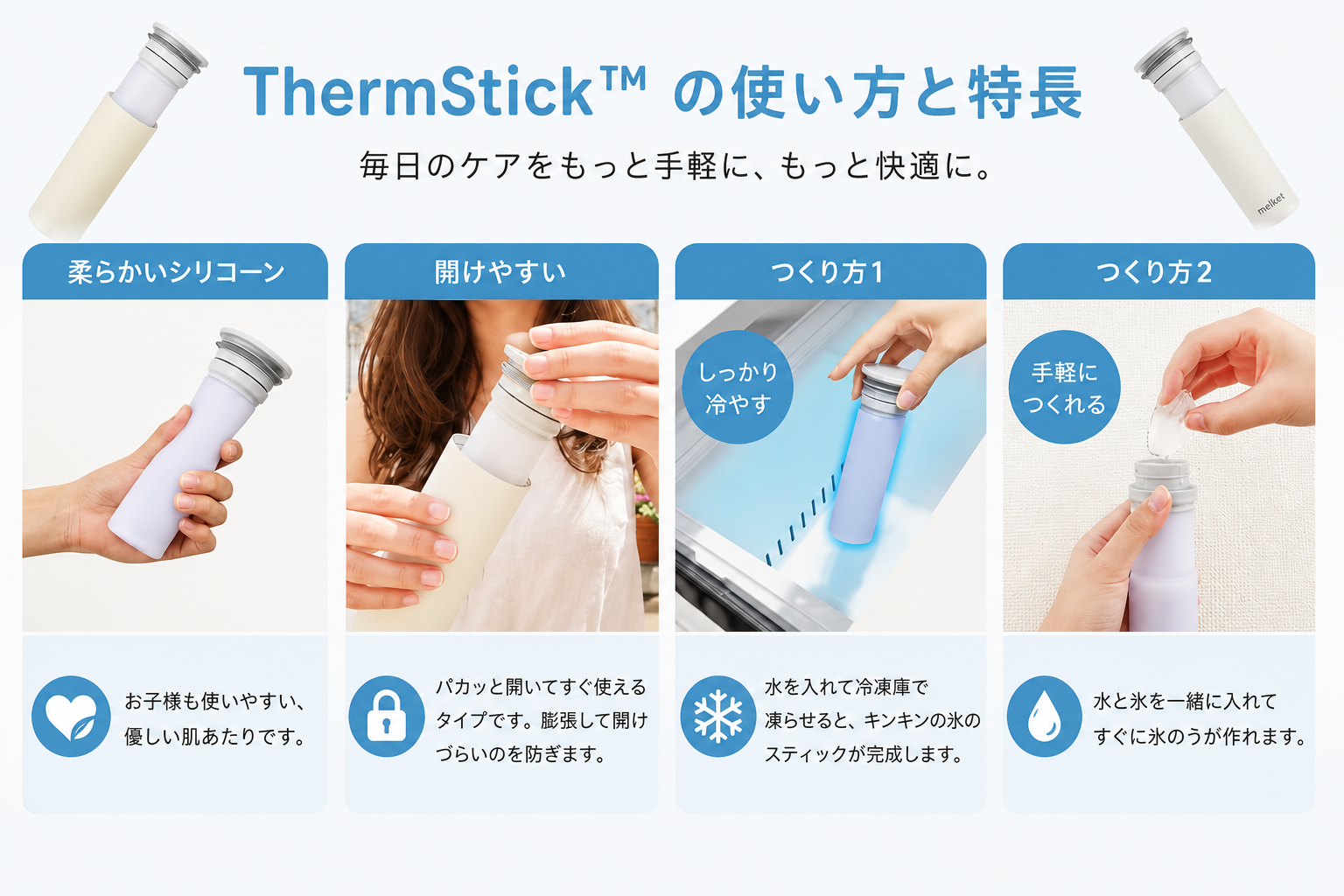 ThermStick™ の使い方と特長

毎日のケアをもっと手軽に、もっと快適に。

melket

柔らかいシリコーン

お子様も使いやすい、優しい肌あたりです。

開けやすい

パカッと開いてすぐ使えるタイプです。膨張して開けづらいのを防ぎます。

つくり方1

しっかり冷やす

水を入れて冷凍庫で凍らせると、キンキンの氷のスティックが完成します。

つくり方2

手軽につくれる

水と氷を一緒に入れてすぐに氷のうが作れます。